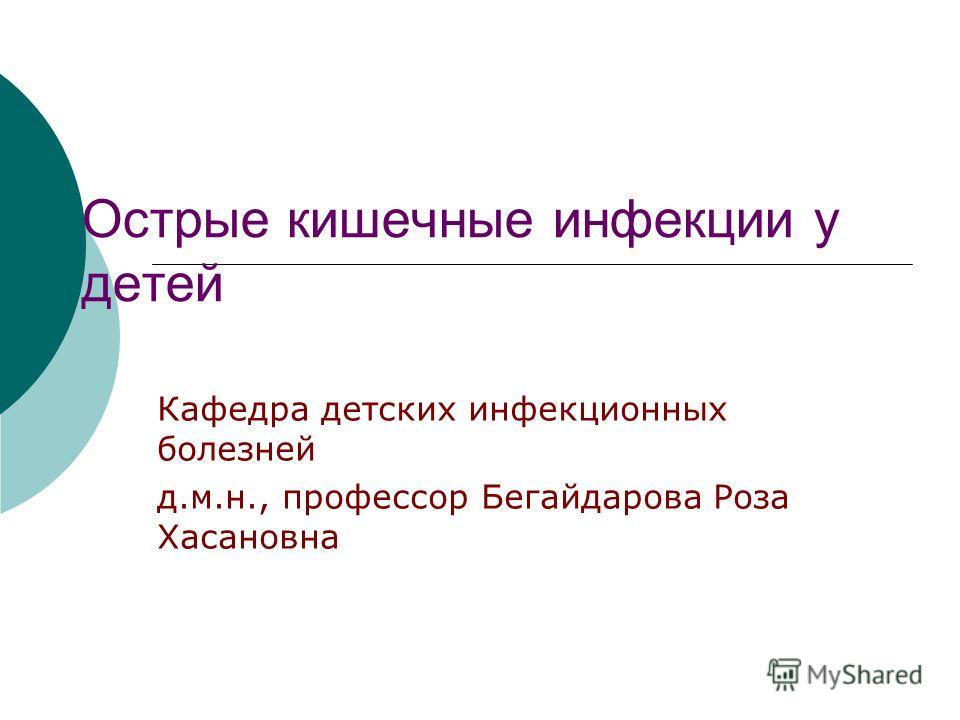 Острые кишечные инфекции у детей

Кафедра детских инфекционных болезней

д.м.н., профессор Бегайдарова Роза Хасановна

MyShared